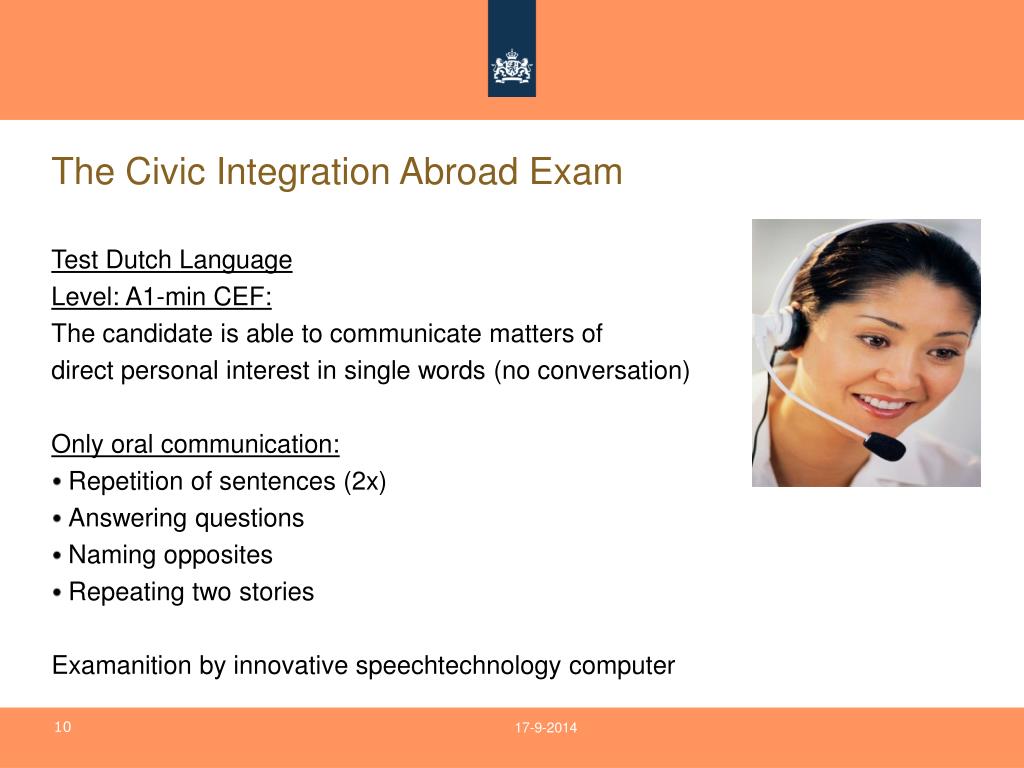 The Civic Integration Abroad Exam

Test Dutch Language
Level: A1-min CEF:
The candidate is able to communicate matters of direct personal interest in single words (no conversation)

Only oral communication:
• Repetition of sentences (2x)
• Answering questions
• Naming opposites
• Repeating two stories

Examanition by innovative speechtechnology computer

10

17-9-2014